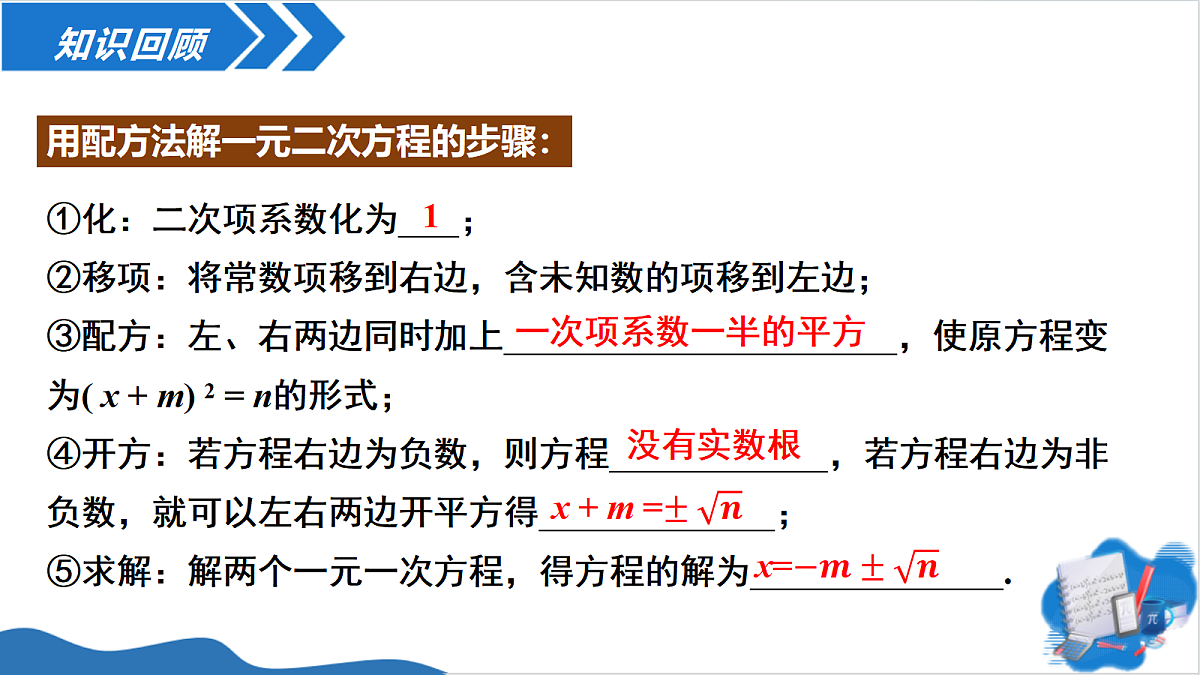 知识回顾

用配方法解一元二次方程的步骤：

①化：二次项系数化为 1 ；
②移项：将常数项移到右边，含未知数的项移到左边；
③配方：左、右两边同时加上 一次项系数一半的平方 ，使原方程变为$(x+m)^2=n$的形式；
④开方：若方程右边为负数，则方程 没有实数根 ，若方程右边为非负数，就可以左右两边开平方得 $x+m=\pm\sqrt{n}$ ；
⑤求解：解两个一元一次方程，得方程的解为 $x=-m\pm\sqrt{n}$ .